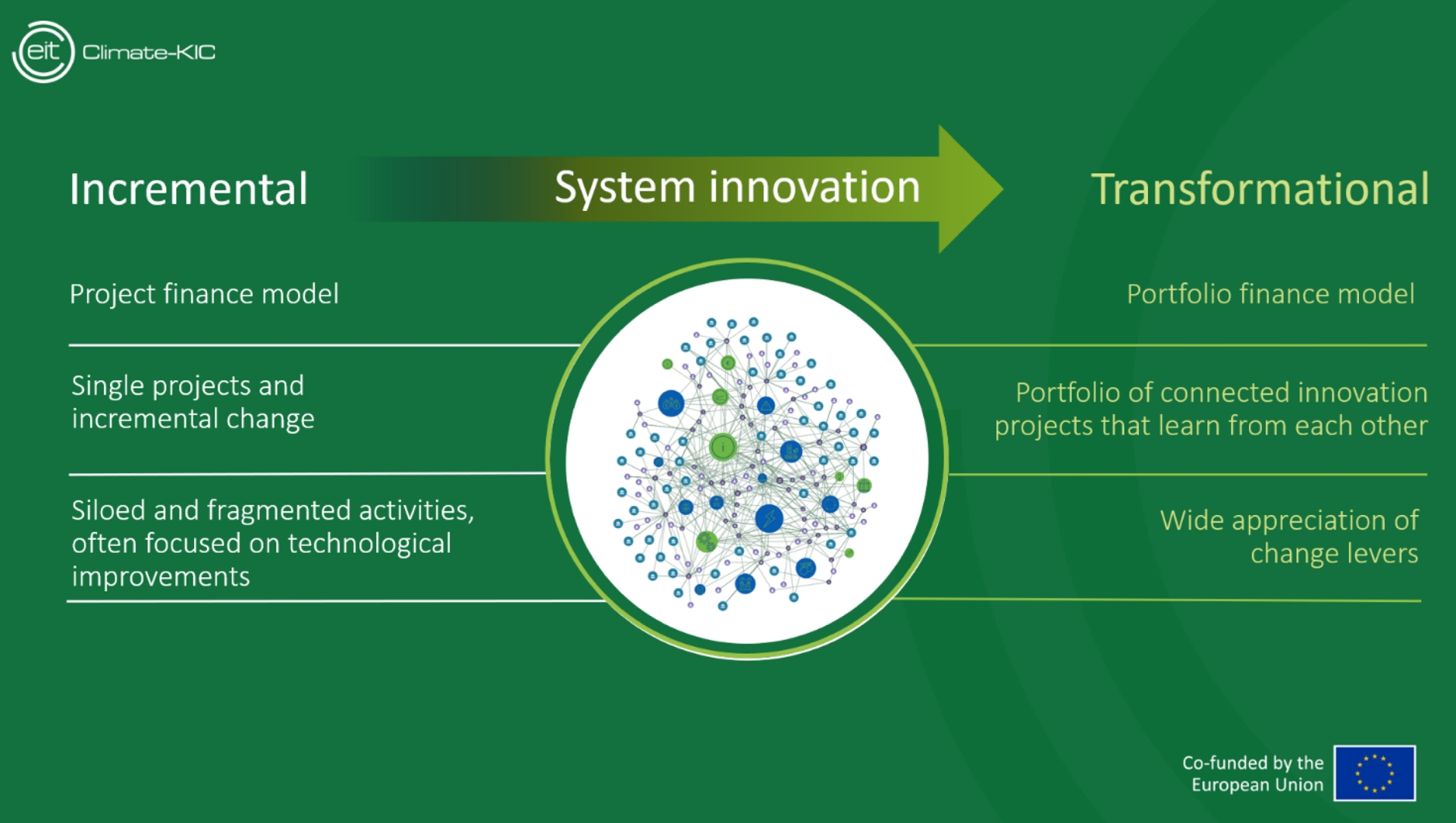 eit Climate-KIC

Incremental

System innovation

Transformational

Project finance model

Single projects and incremental change

Siloed and fragmented activities, often focused on technological improvements

Portfolio finance model

Portfolio of connected innovation projects that learn from each other

Wide appreciation of change levers

Co-funded by the European Union